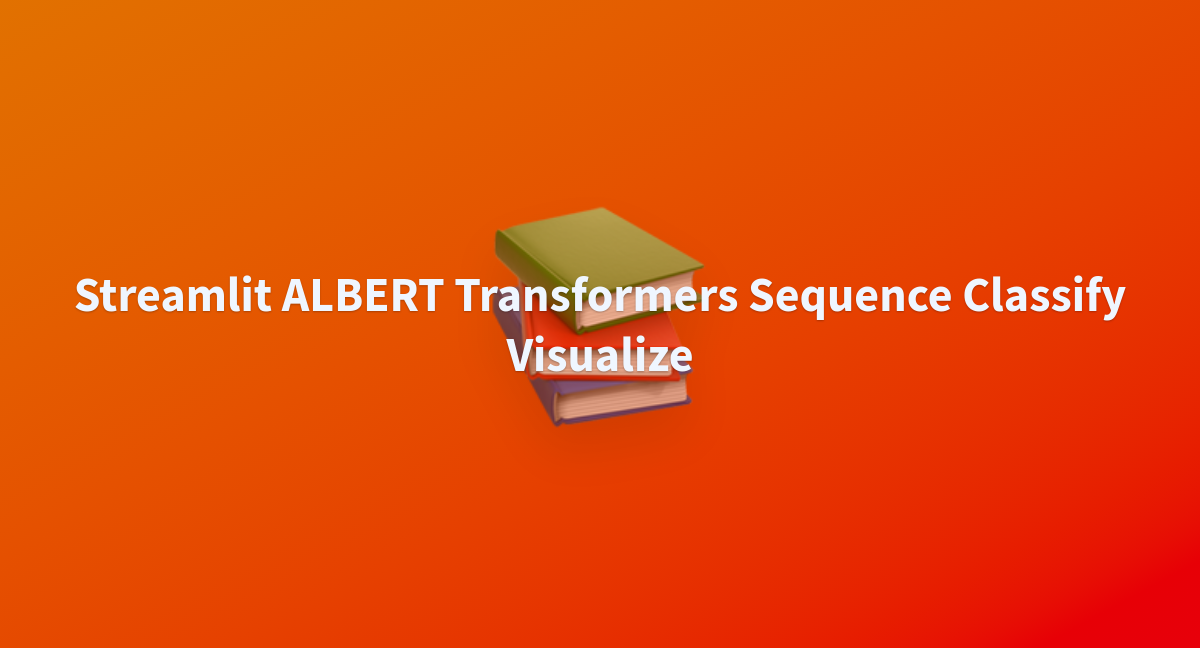 Streamlit ALBERT Transformers Sequence Classify Visualize